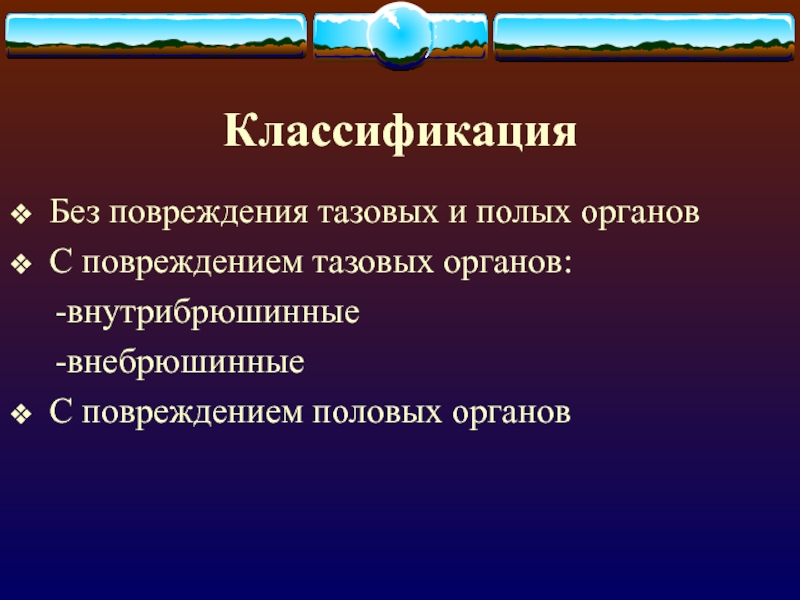 Классификация

❖ Без повреждения тазовых и полых органов
❖ С повреждением тазовых органов:
-внутрибрюшинные
-внебрюшинные
❖ С повреждением половых органов